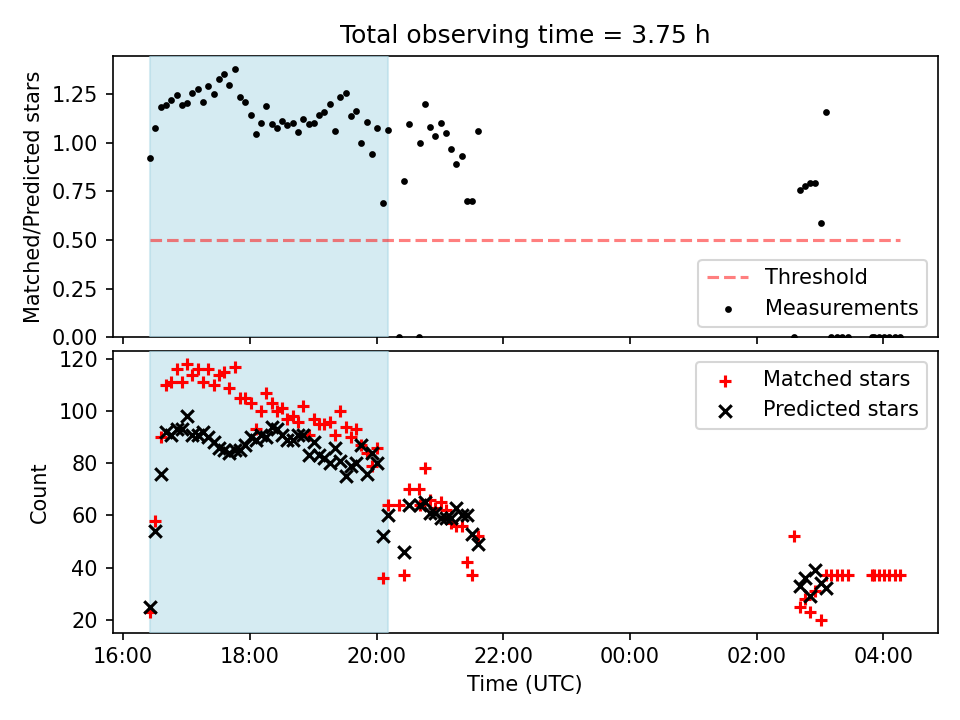 Total observing time = 3.75 h

Matched/Predicted stars

1.25
1.00
0.75
0.50
0.25
0.00

Threshold
Measurements

Count

120
100
80
60
40
20

Matched stars
Predicted stars

16:00
18:00
20:00
22:00
00:00
02:00
04:00

Time (UTC)